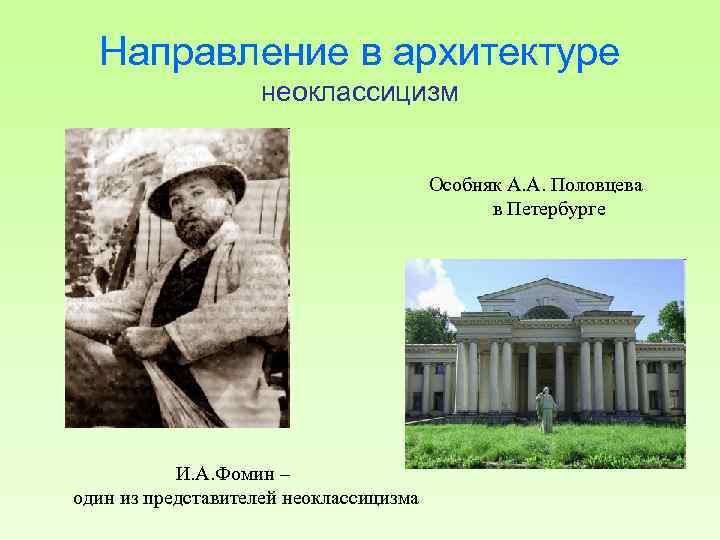 Направление в архитектуре
неоклассицизм

Особняк А.А. Половцева
в Петербурге

И.А.Фомин –
один из представителей неоклассицизма